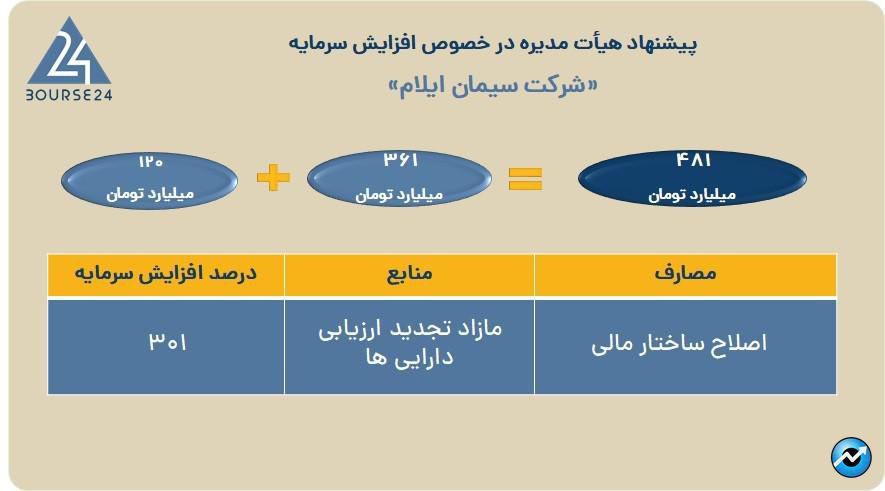 24
BOURSE24

پیشنهاد هیأت مدیره در خصوص افزایش سرمایه

«شرکت سیمان ایلام»

۴۸۱
میلیارد تومان

=

۳۶۱
میلیارد تومان

+

۱۲۰
میلیارد تومان

| مصارف | منابع | درصد افزایش سرمایه |
|---|---|---|
| اصلاح ساختار مالی | مازاد تجدید ارزیابی دارایی ها | ۳۰۱ |